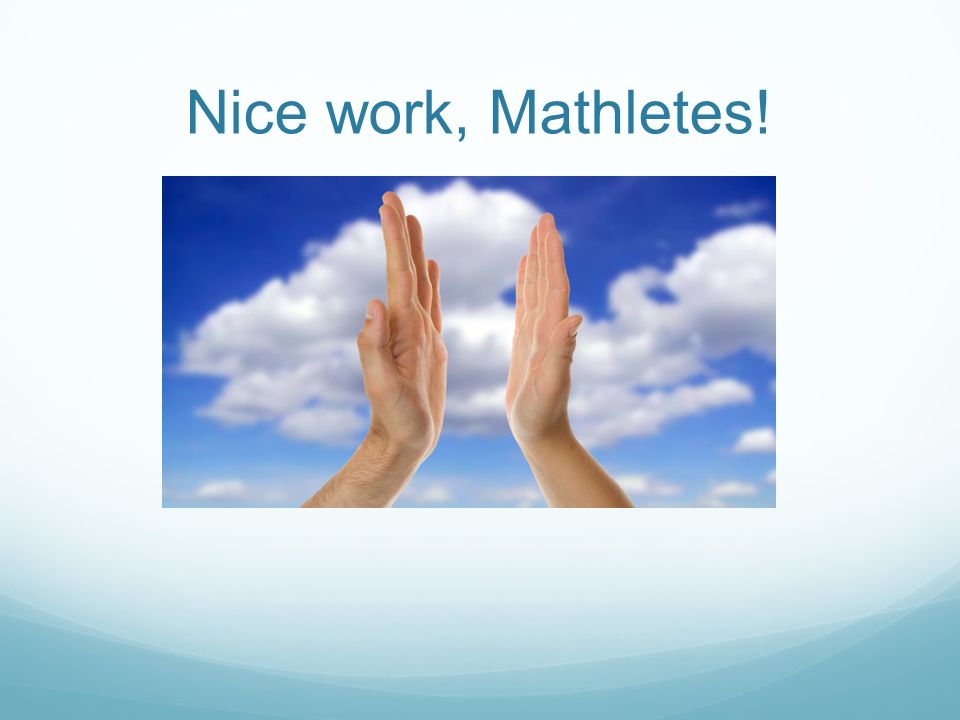 Nice work, Mathletes!